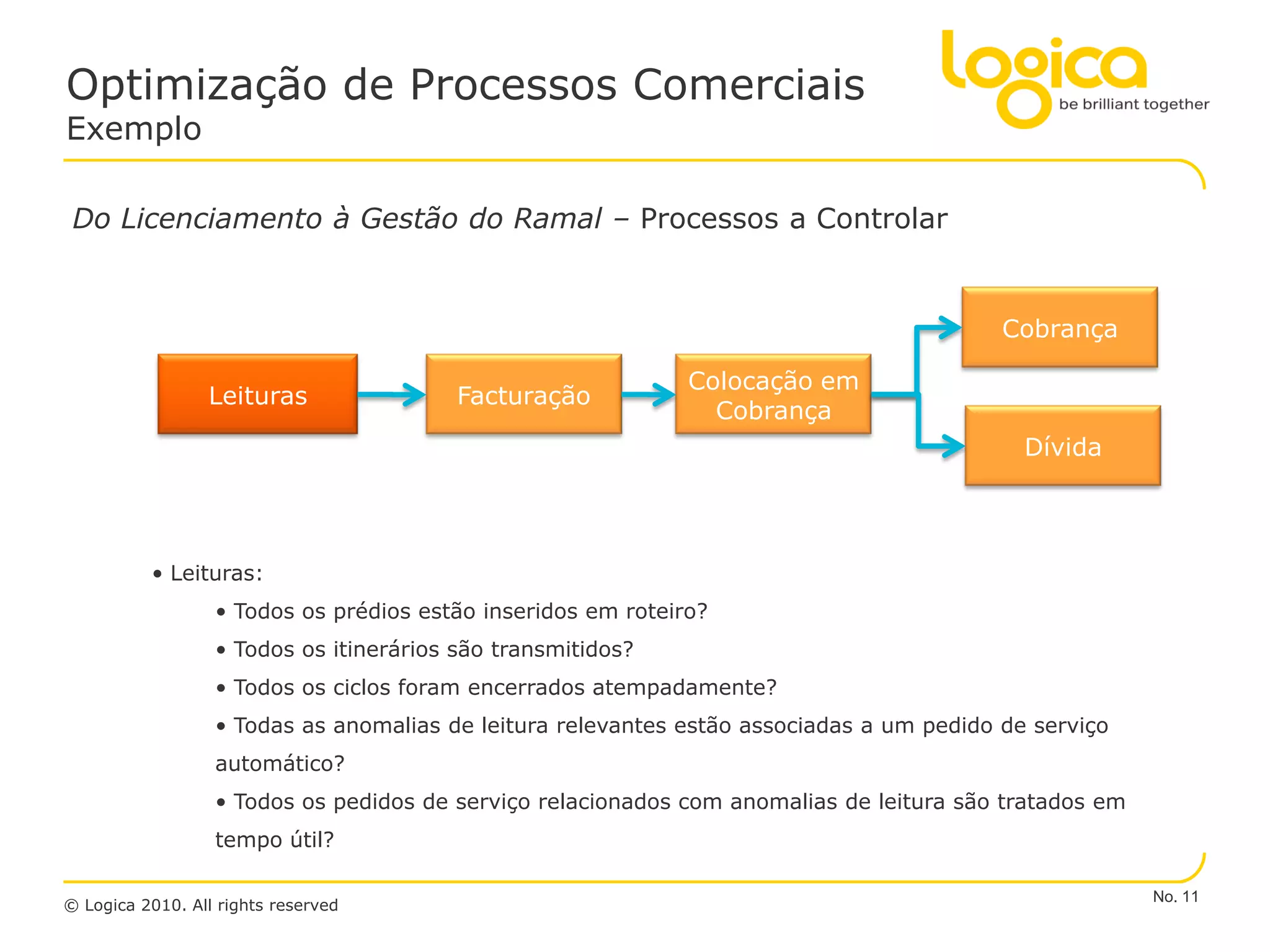 Optimização de Processos Comerciais
Exemplo

logica
be brilliant together

Do Licenciamento à Gestão do Ramal – Processos a Controlar

Leituras

Facturação

Colocação em Cobrança

Cobrança

Dívida

• Leituras:
• Todos os prédios estão inseridos em roteiro?
• Todos os itinerários são transmitidos?
• Todos os ciclos foram encerrados atempadamente?
• Todas as anomalias de leitura relevantes estão associadas a um pedido de serviço automático?
• Todos os pedidos de serviço relacionados com anomalias de leitura são tratados em tempo útil?

© Logica 2010. All rights reserved

No. 11